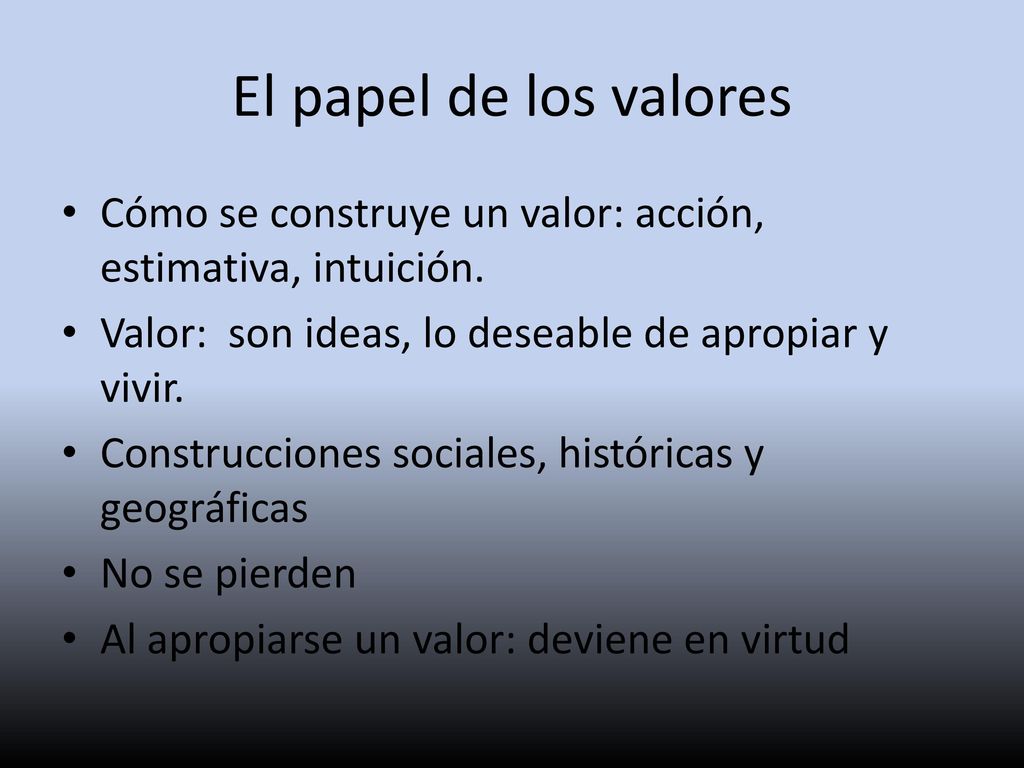 El papel de los valores

• Cómo se construye un valor: acción, estimativa, intuición.
• Valor:  son ideas, lo deseable de apropiar y vivir.
• Construcciones sociales, históricas y geográficas
• No se pierden
• Al apropiarse un valor: deviene en virtud